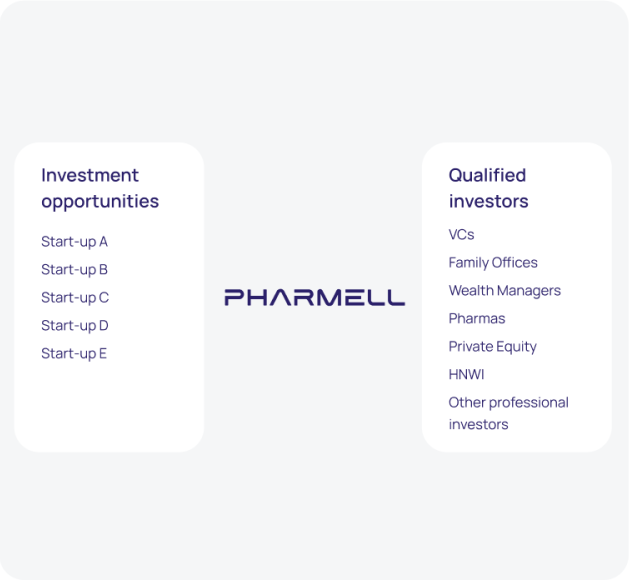 Investment opportunities

Start-up A

Start-up B

Start-up C

Start-up D

Start-up E

PHARMELL

Qualified investors

VCs

Family Offices

Wealth Managers

Pharmas

Private Equity

HNWI

Other professional investors